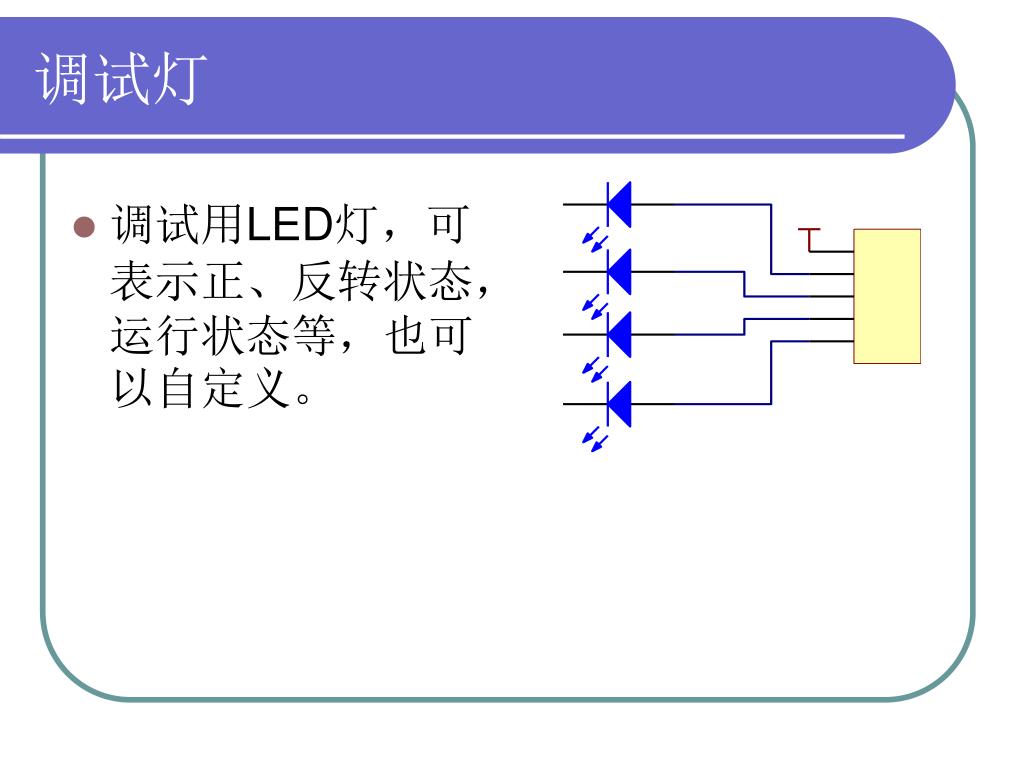 调试灯

调试用LED灯，可表示正、反转状态，运行状态等，也可以自定义。